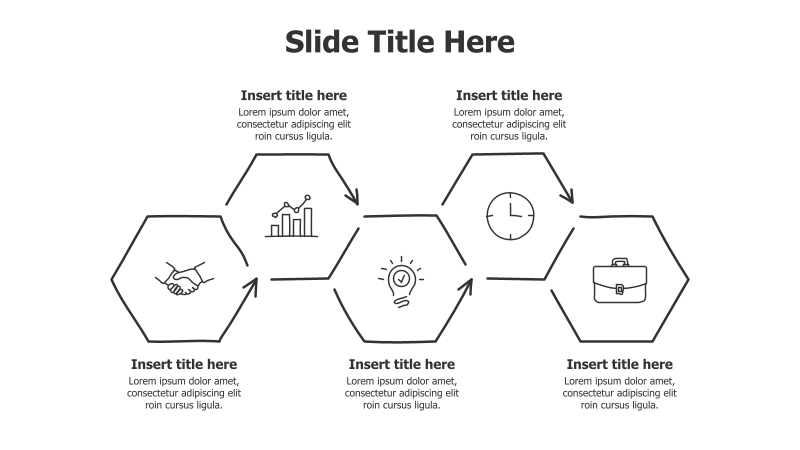 Slide Title Here

Insert title here
Lorem ipsum dolor amet, consectetur adipiscing elit roin cursus ligula.

Insert title here
Lorem ipsum dolor amet, consectetur adipiscing elit roin cursus ligula.

Insert title here
Lorem ipsum dolor amet, consectetur adipiscing elit roin cursus ligula.

Insert title here
Lorem ipsum dolor amet, consectetur adipiscing elit roin cursus ligula.

Insert title here
Lorem ipsum dolor amet, consectetur adipiscing elit roin cursus ligula.